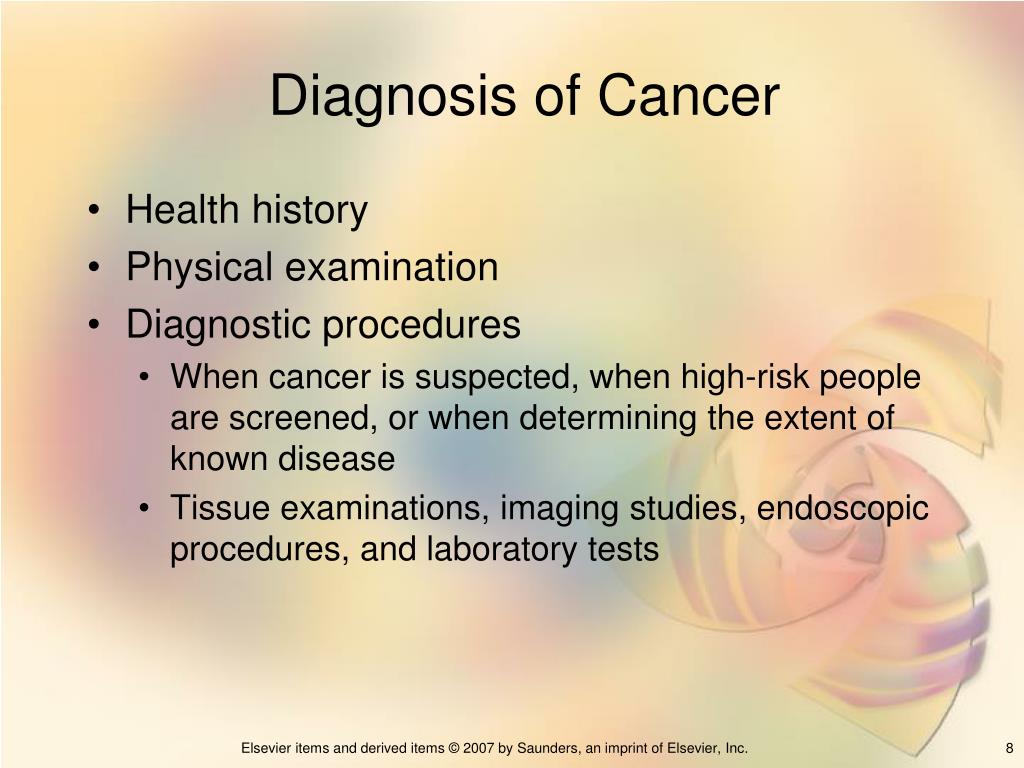 Diagnosis of Cancer

• Health history
• Physical examination
• Diagnostic procedures
  • When cancer is suspected, when high-risk people are screened, or when determining the extent of known disease
  • Tissue examinations, imaging studies, endoscopic procedures, and laboratory tests

Elsevier items and derived items © 2007 by Saunders, an imprint of Elsevier, Inc.

8